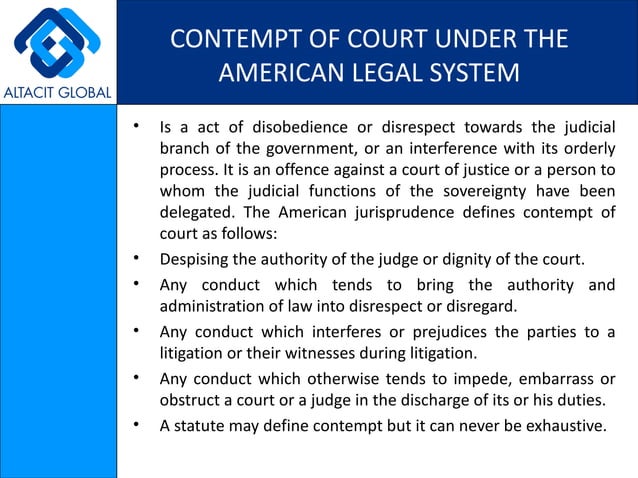 ALTACIT GLOBAL

CONTEMPT OF COURT UNDER THE AMERICAN LEGAL SYSTEM

• Is a act of disobedience or disrespect towards the judicial branch of the government, or an interference with its orderly process. It is an offence against a court of justice or a person to whom the judicial functions of the sovereignty have been delegated. The American jurisprudence defines contempt of court as follows:
• Despising the authority of the judge or dignity of the court.
• Any conduct which tends to bring the authority and administration of law into disrespect or disregard.
• Any conduct which interferes or prejudices the parties to a litigation or their witnesses during litigation.
• Any conduct which otherwise tends to impede, embarrass or obstruct a court or a judge in the discharge of its or his duties.
• A statute may define contempt but it can never be exhaustive.